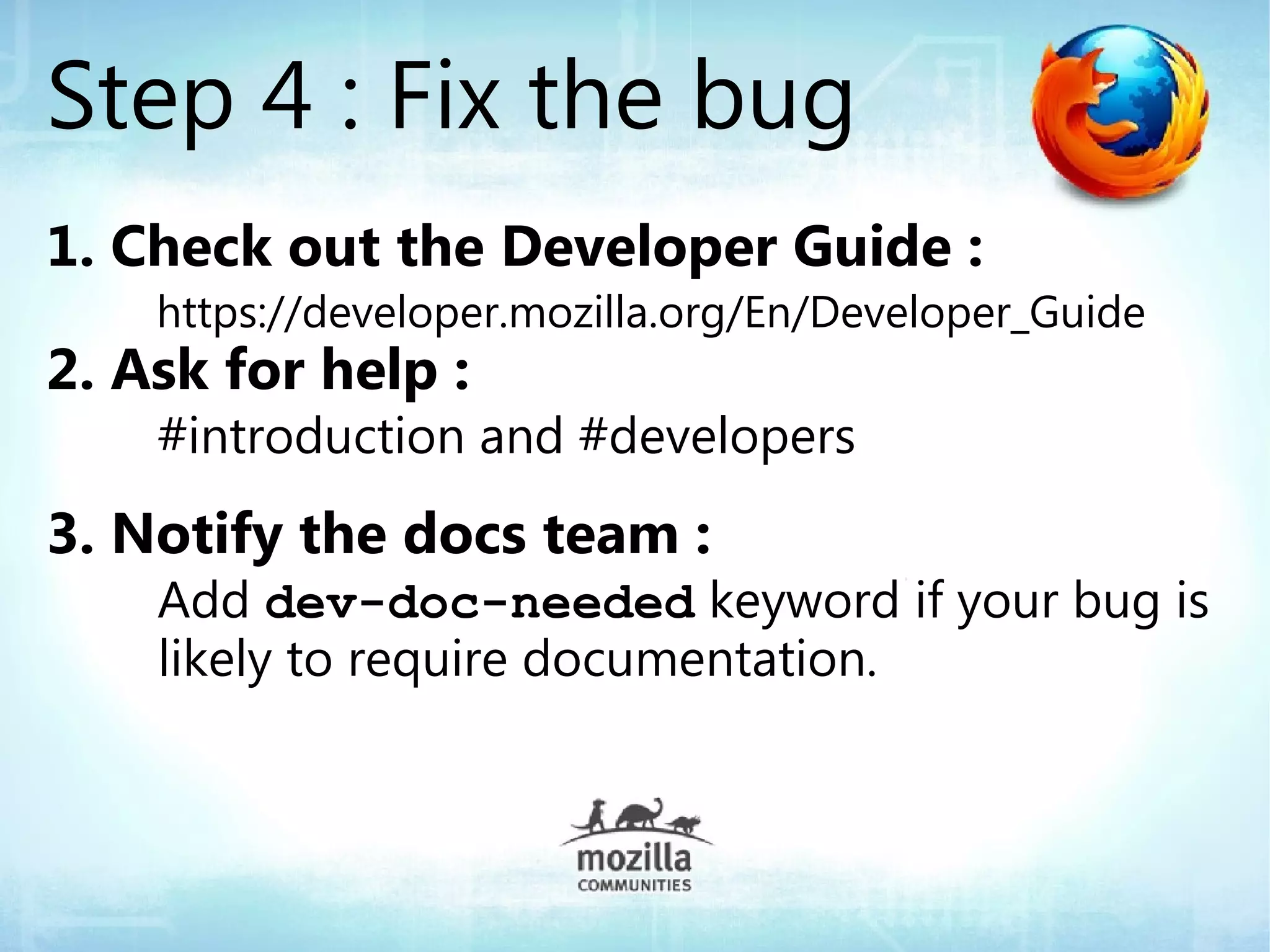 Step 4 : Fix the bug

1. Check out the Developer Guide :

https://developer.mozilla.org/En/Developer_Guide

2. Ask for help :

#introduction and #developers

3. Notify the docs team :

Add dev-doc-needed keyword if your bug is likely to require documentation.

mozilla
COMMUNITIES